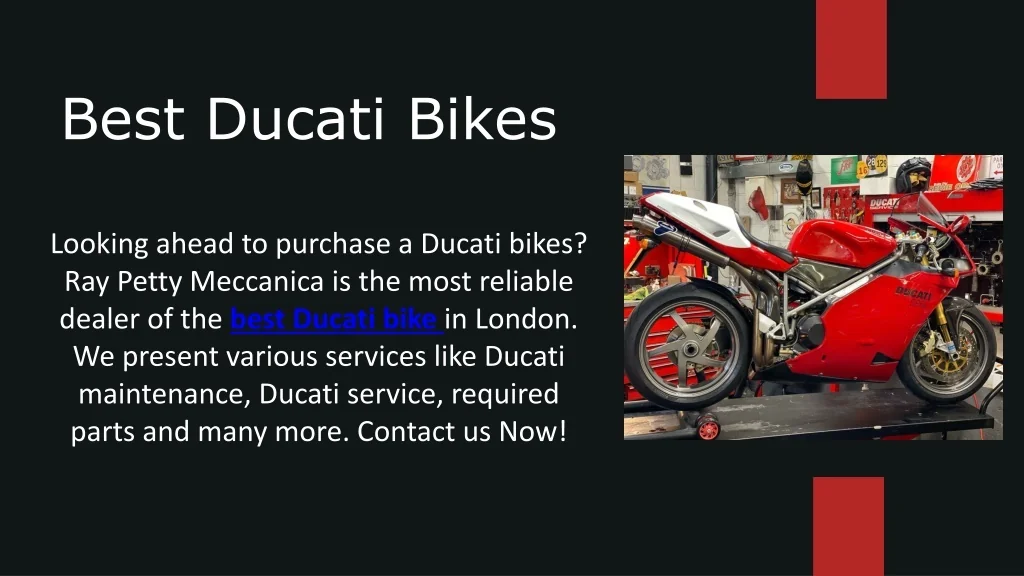 Best Ducati Bikes

Looking ahead to purchase a Ducati bikes? Ray Petty Meccanica is the most reliable dealer of the best Ducati bike in London. We present various services like Ducati maintenance, Ducati service, required parts and many more. Contact us Now!